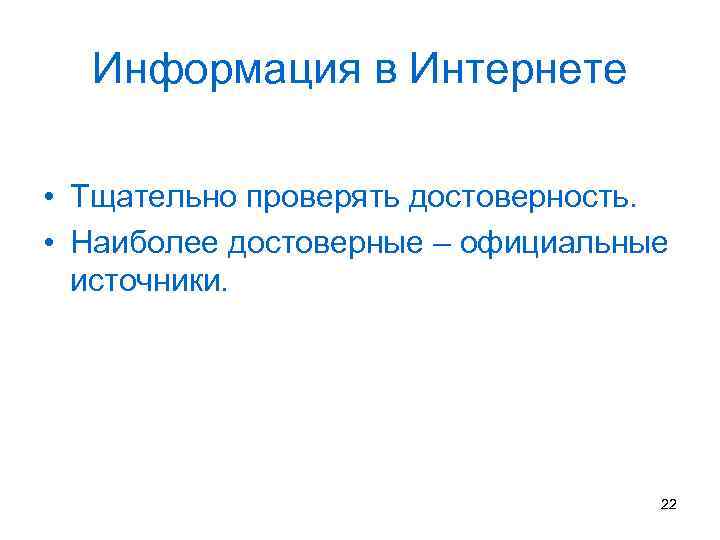 Информация в Интернете

• Тщательно проверять достоверность.
• Наиболее достоверные – официальные источники.

22